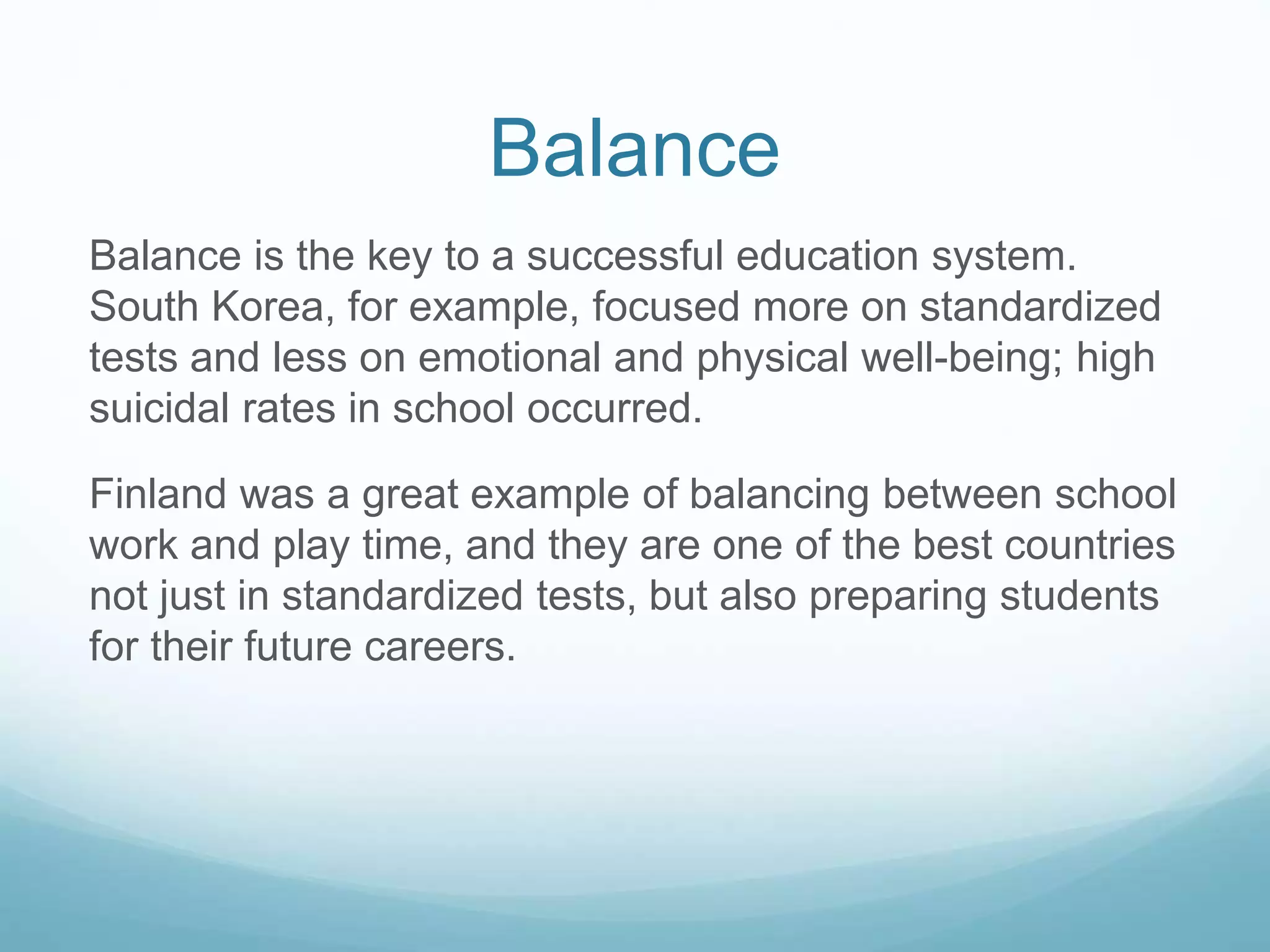 Balance

Balance is the key to a successful education system. South Korea, for example, focused more on standardized tests and less on emotional and physical well-being; high suicidal rates in school occurred.

Finland was a great example of balancing between school work and play time, and they are one of the best countries not just in standardized tests, but also preparing students for their future careers.